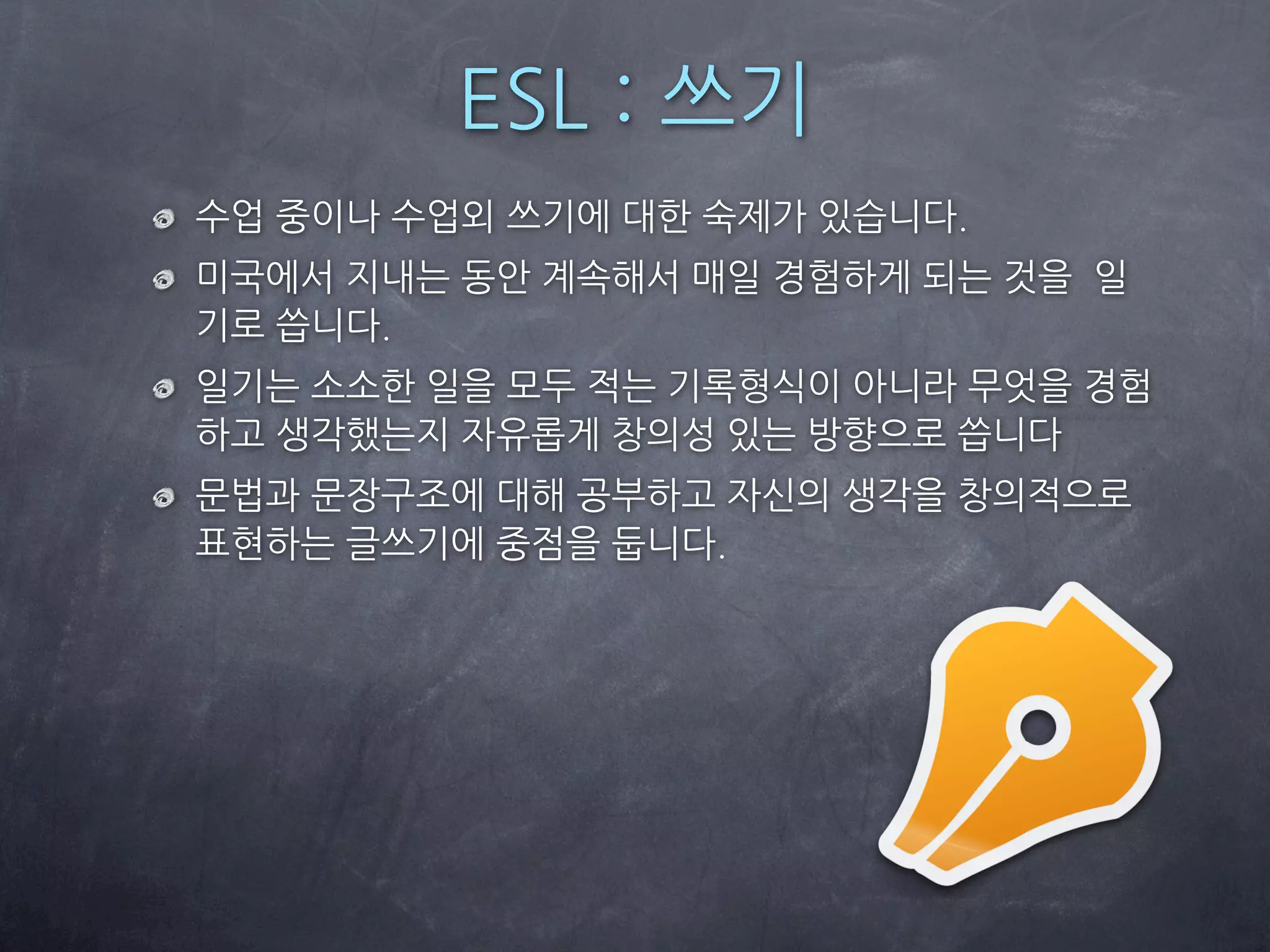 ESL : 쓰기

수업 중이나 수업외 쓰기에 대한 숙제가 있습니다.

미국에서 지내는 동안 계속해서 매일 경험하게 되는 것을 일기로 씁니다.

일기는 소소한 일을 모두 적는 기록형식이 아니라 무엇을 경험하고 생각했는지 자유롭게 창의성 있는 방향으로 씁니다

문법과 문장구조에 대해 공부하고 자신의 생각을 창의적으로 표현하는 글쓰기에 중점을 둡니다.